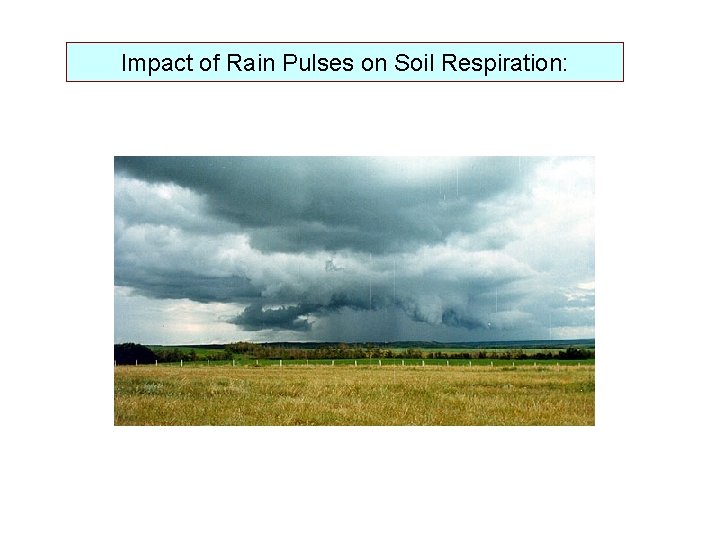 Impact of Rain Pulses on Soil Respiration: